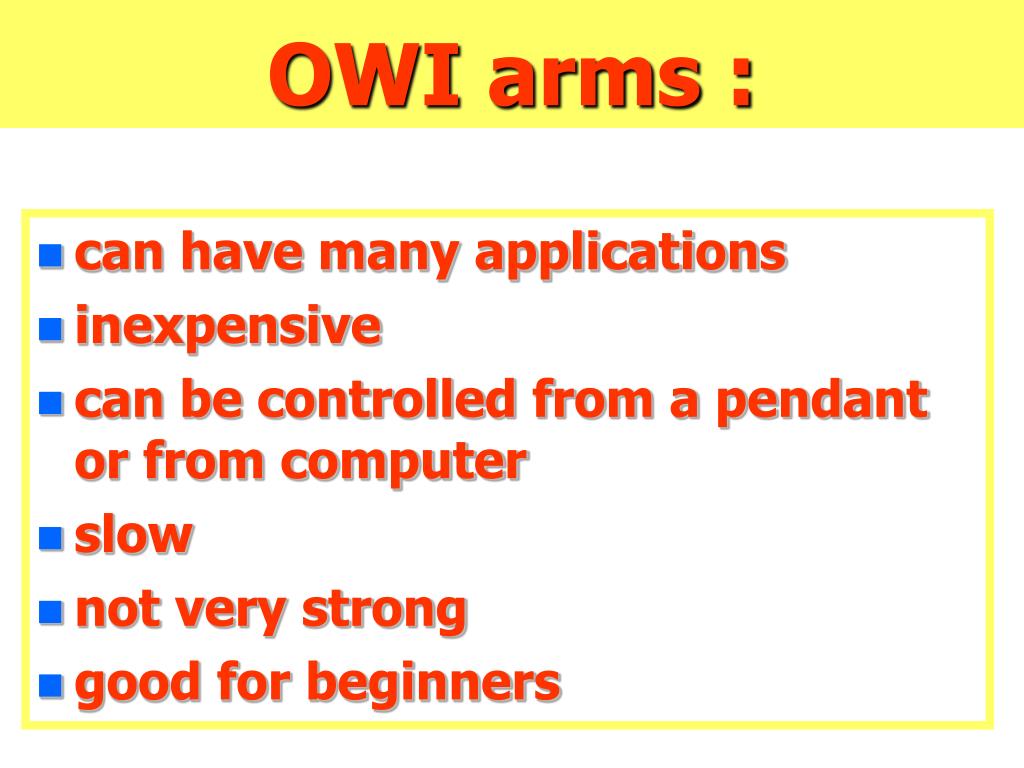 OWI arms :

- can have many applications
- inexpensive
- can be controlled from a pendant or from computer
- slow
- not very strong
- good for beginners